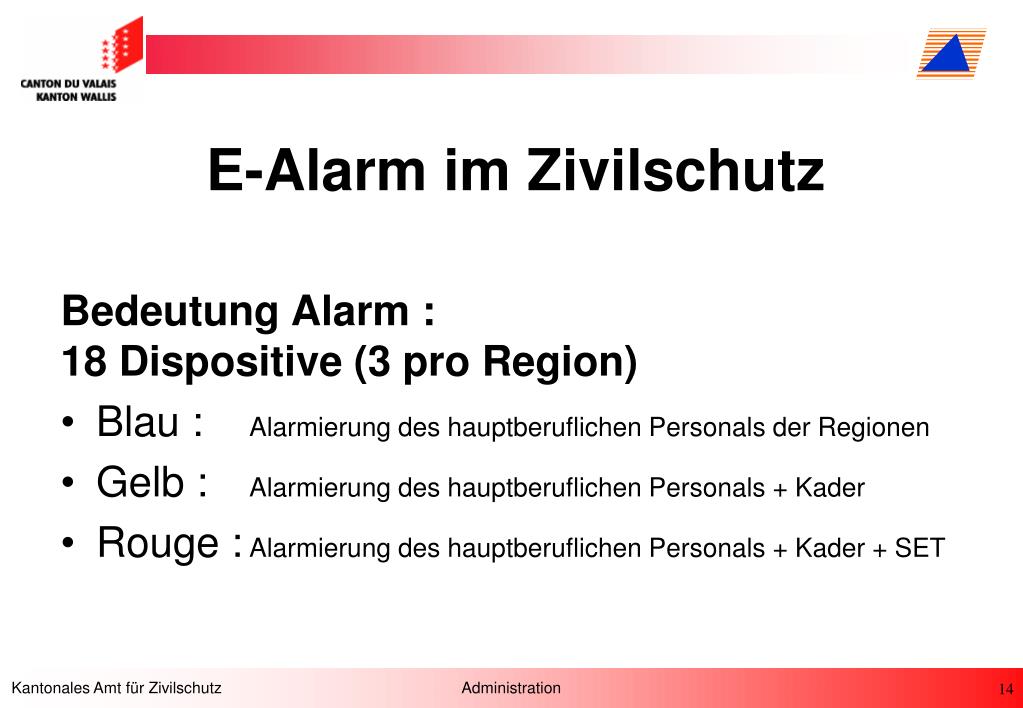 CANTON DU VALAIS
KANTON WALLIS

E-Alarm im Zivilschutz

Bedeutung Alarm :
18 Dispositive (3 pro Region)

• Blau : Alarmierung des hauptberuflichen Personals der Regionen
• Gelb : Alarmierung des hauptberuflichen Personals + Kader
• Rouge : Alarmierung des hauptberuflichen Personals + Kader + SET

Kantonales Amt für Zivilschutz
Administration
14